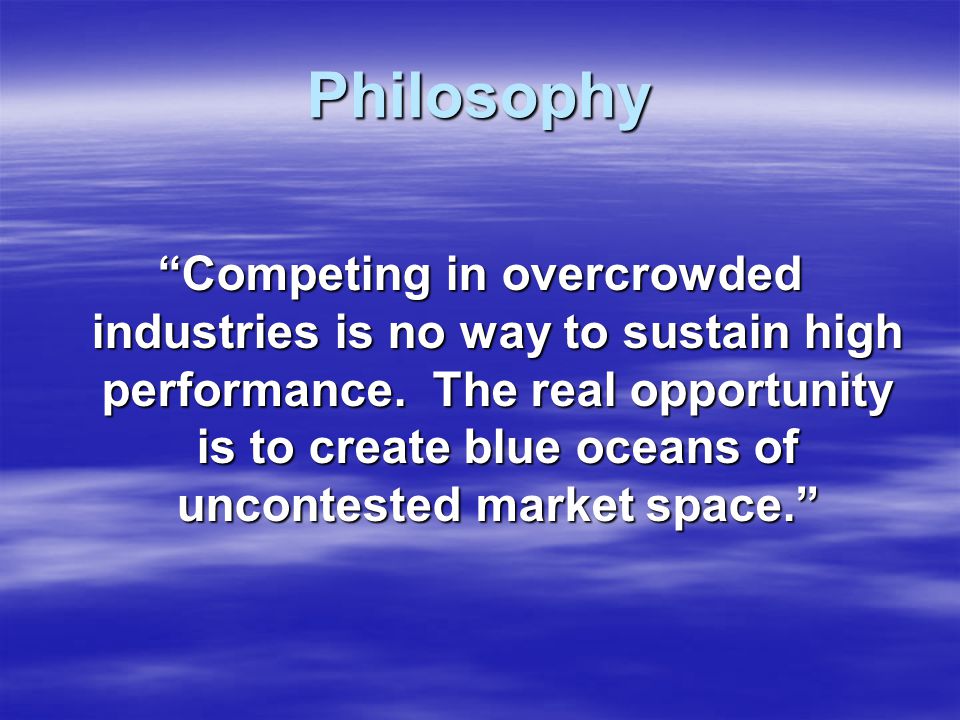 Philosophy

“Competing in overcrowded industries is no way to sustain high performance. The real opportunity is to create blue oceans of uncontested market space.”